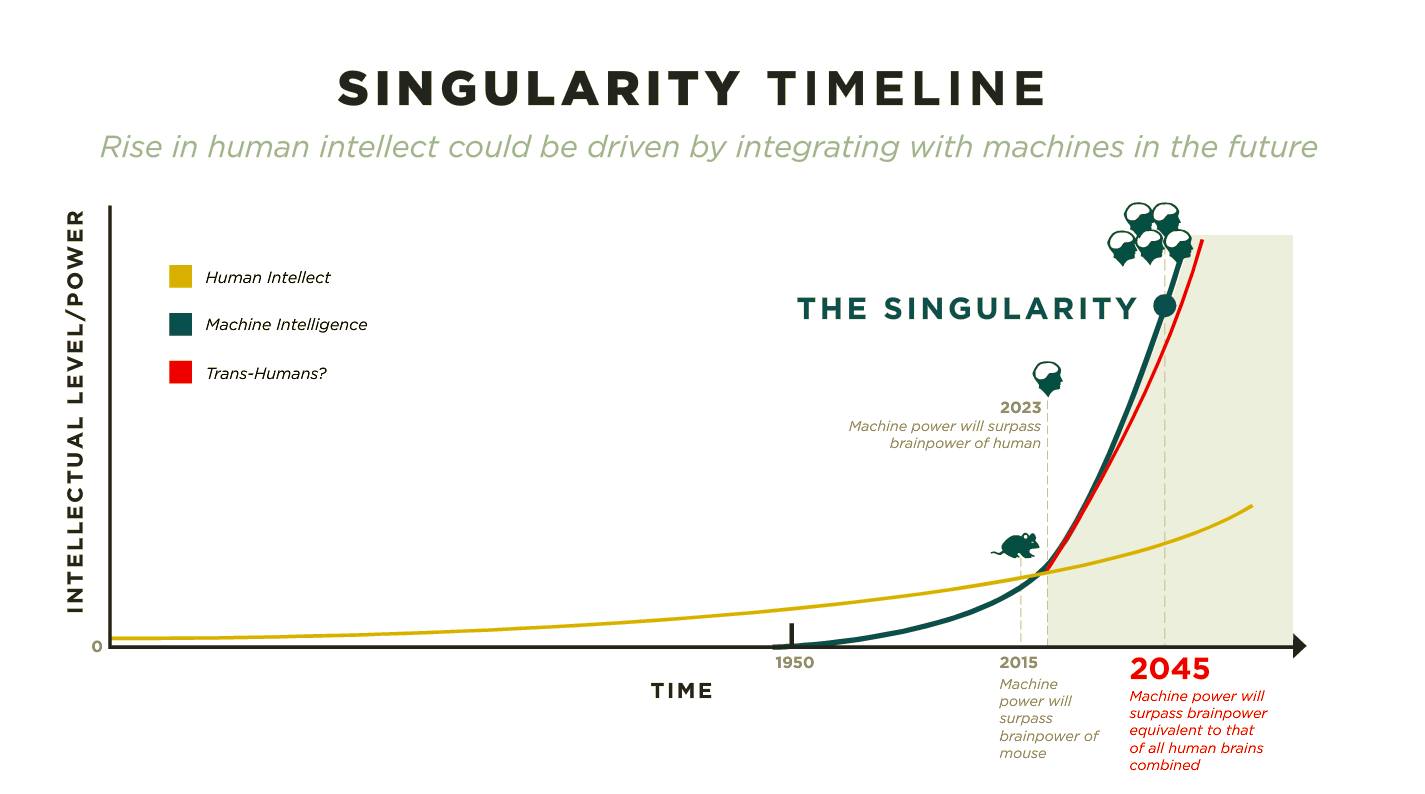 SINGULARITY TIMELINE

Rise in human intellect could be driven by integrating with machines in the future

INTELLECTUAL LEVEL/POWER

Human Intellect

Machine Intelligence

Trans-Humans?

THE SINGULARITY

2023
Machine power will surpass brainpower of human

0

1950

2015
Machine power will surpass brainpower of mouse

2045
Machine power will surpass brainpower equivalent to that of all human brains combined

TIME